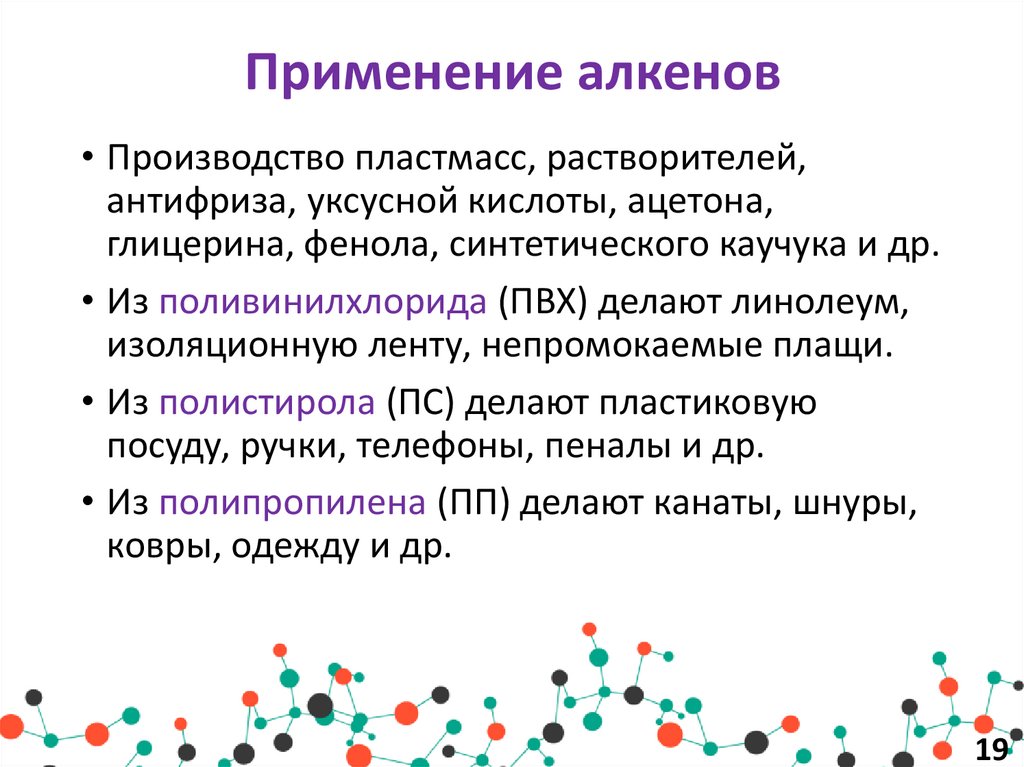 Применение алкенов

• Производство пластмасс, растворителей, антифриза, уксусной кислоты, ацетона, глицерина, фенола, синтетического каучука и др.

• Из поливинилхлорида (ПВХ) делают линолеум, изоляционную ленту, непромокаемые плащи.

• Из полистирола (ПС) делают пластиковую посуду, ручки, телефоны, пеналы и др.

• Из полипропилена (ПП) делают канаты, шнуры, ковры, одежду и др.

19